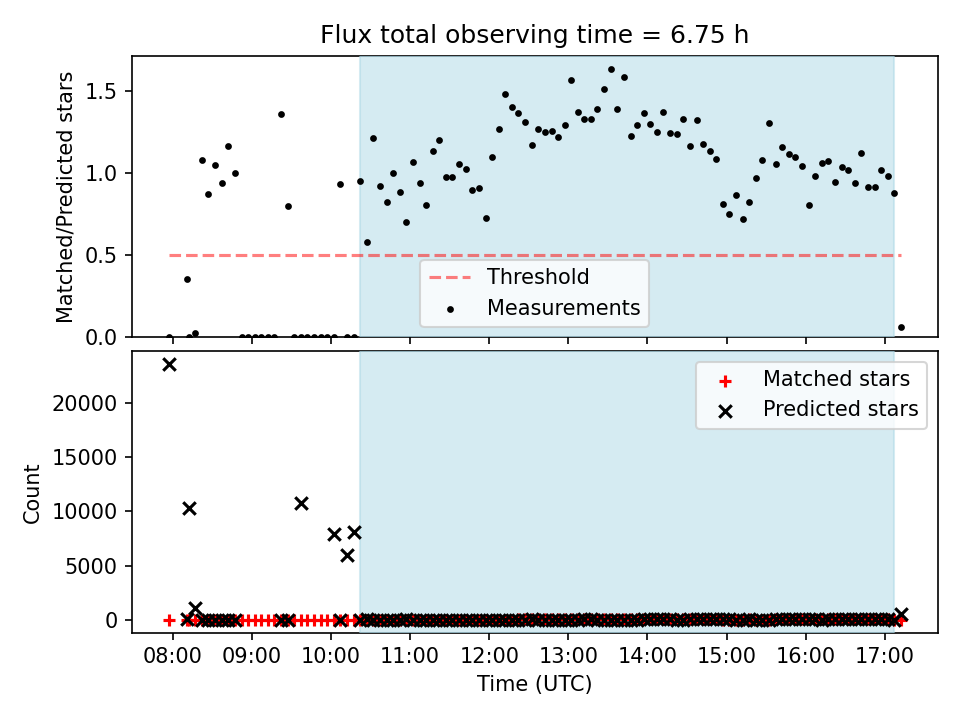 Flux total observing time = 6.75 h

Matched/Predicted stars

1.5
1.0
0.5
0.0

Threshold
Measurements

Count

20000
15000
10000
5000
0

Matched stars
Predicted stars

08:00 09:00 10:00 11:00 12:00 13:00 14:00 15:00 16:00 17:00

Time (UTC)